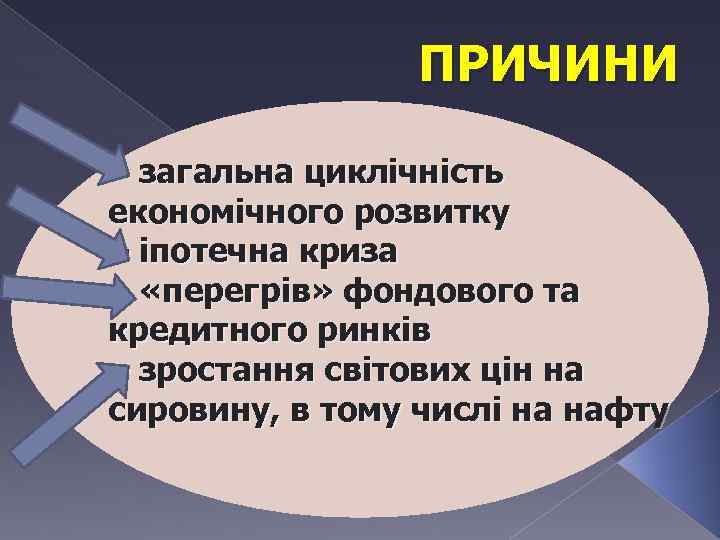 ПРИЧИНИ

загальна циклічність економічного розвитку

іпотечна криза

«перегрів» фондового та кредитного ринків

зростання світових цін на сировину, в тому числі на нафту